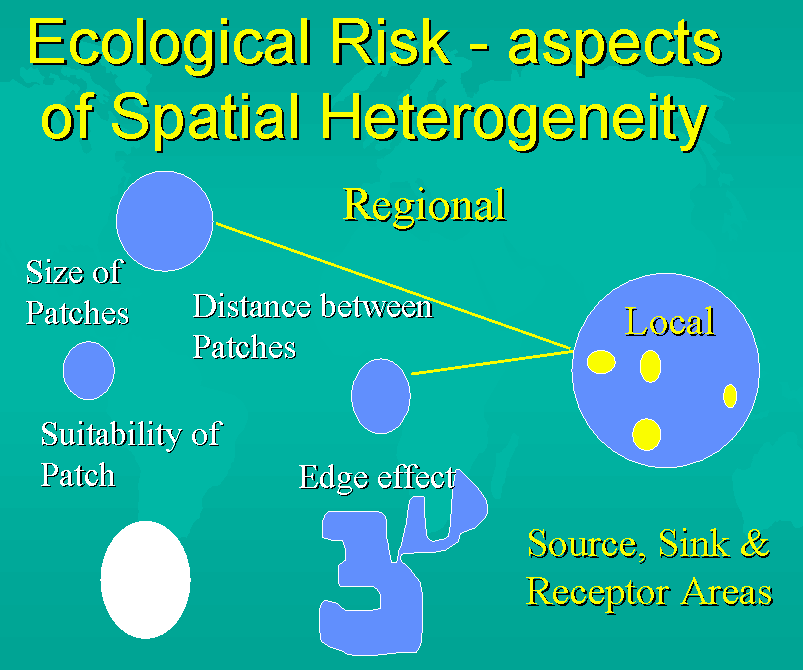 Ecological Risk - aspects of Spatial Heterogeneity

Regional

Size of Patches

Distance between Patches

Local

Suitability of Patch

Edge effect

Source, Sink & Receptor Areas